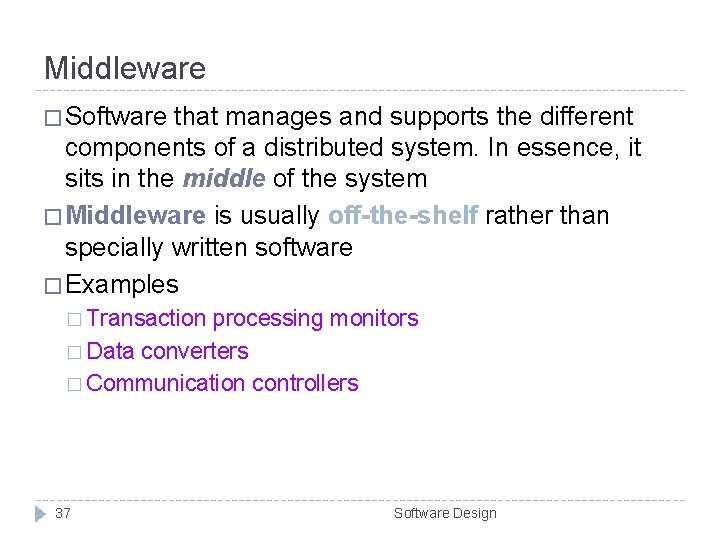 Middleware

□ Software that manages and supports the different components of a distributed system. In essence, it sits in the middle of the system

□ Middleware is usually off-the-shelf rather than specially written software

□ Examples

□ Transaction processing monitors

□ Data converters

□ Communication controllers

37

Software Design